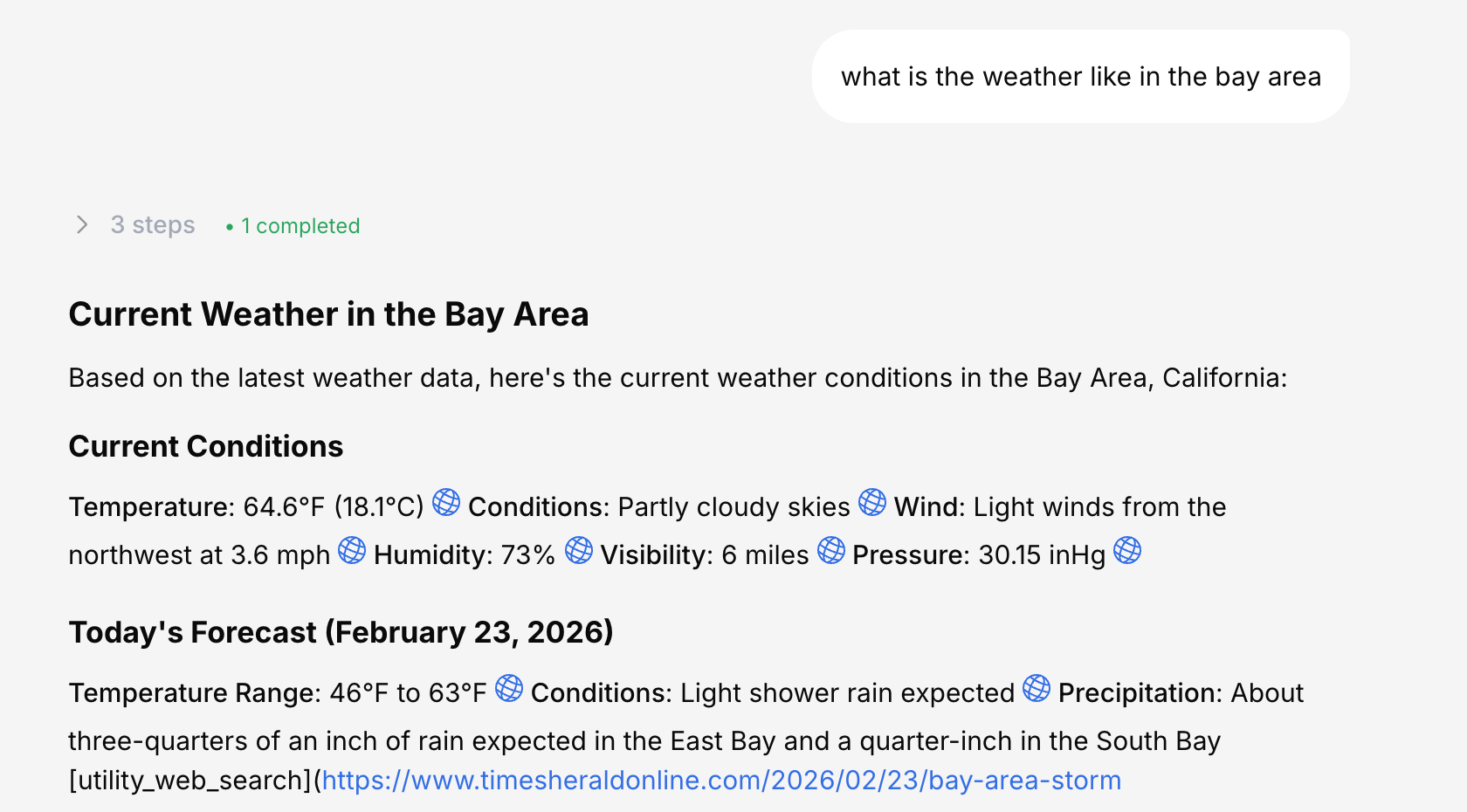 what is the weather like in the bay area

3 steps • 1 completed

Current Weather in the Bay Area

Based on the latest weather data, here's the current weather conditions in the Bay Area, California:

Current Conditions

Temperature: 64.6°F (18.1°C) Conditions: Partly cloudy skies Wind: Light winds from the northwest at 3.6 mph Humidity: 73% Visibility: 6 miles Pressure: 30.15 inHg

Today's Forecast (February 23, 2026)

Temperature Range: 46°F to 63°F Conditions: Light shower rain expected Precipitation: About three-quarters of an inch of rain expected in the East Bay and a quarter-inch in the South Bay [utility_web_search](https://www.timesheraldonline.com/2026/02/23/bay-area-storm